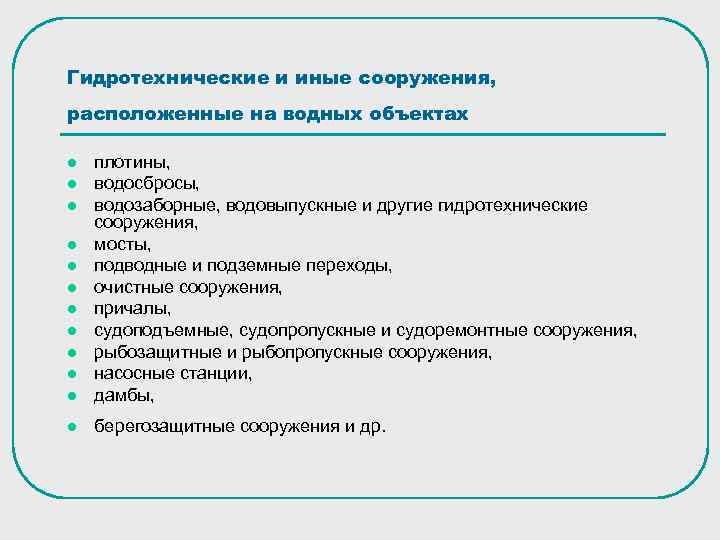 Гидротехнические и иные сооружения, расположенные на водных объектах

- плотины,
- водосбросы,
- водозаборные, водовыпускные и другие гидротехнические сооружения,
- мосты,
- подводные и подземные переходы,
- очистные сооружения,
- причалы,
- судоподъемные, судопропускные и судоремонтные сооружения,
- рыбозащитные и рыбопропускные сооружения,
- насосные станции,
- дамбы,
- берегозащитные сооружения и др.